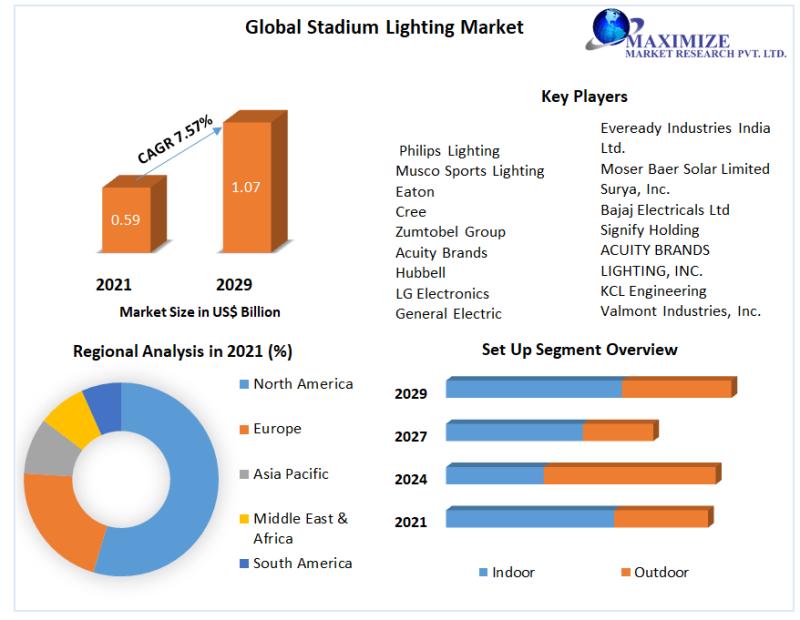 Global Stadium Lighting Market

MAXIMIZE
MARKET RESEARCH PVT. LTD.

CAGR 7.57%

0.59

1.07

2021

2029

Market Size in US$ Billion

Key Players

Philips Lighting
Musco Sports Lighting
Eaton
Cree
Zumtobel Group
Acuity Brands
Hubbell
LG Electronics
General Electric

Eveready Industries India Ltd.
Moser Baer Solar Limited
Surya, Inc.
Bajaj Electricals Ltd
Signify Holding
ACUITY BRANDS LIGHTING, INC.
KCL Engineering
Valmont Industries, Inc.

Regional Analysis in 2021 (%)

North America
Europe
Asia Pacific
Middle East & Africa
South America

Set Up Segment Overview

2029
2027
2024
2021

Indoor
Outdoor